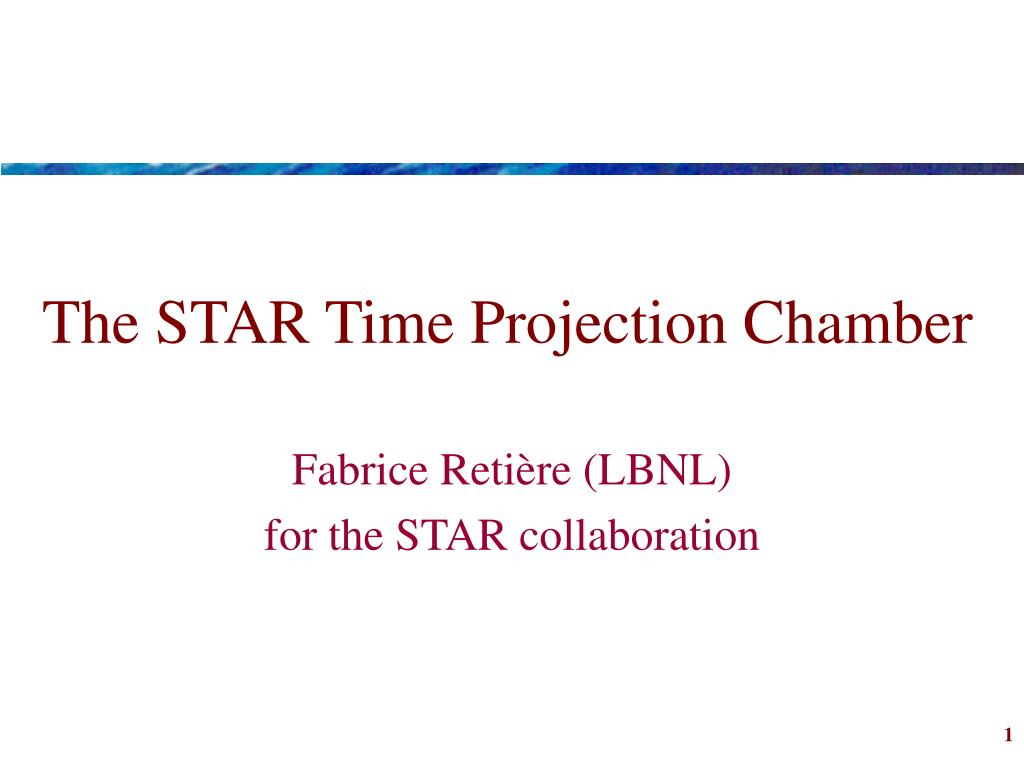 The STAR Time Projection Chamber

Fabrice Retière (LBNL)
for the STAR collaboration

1